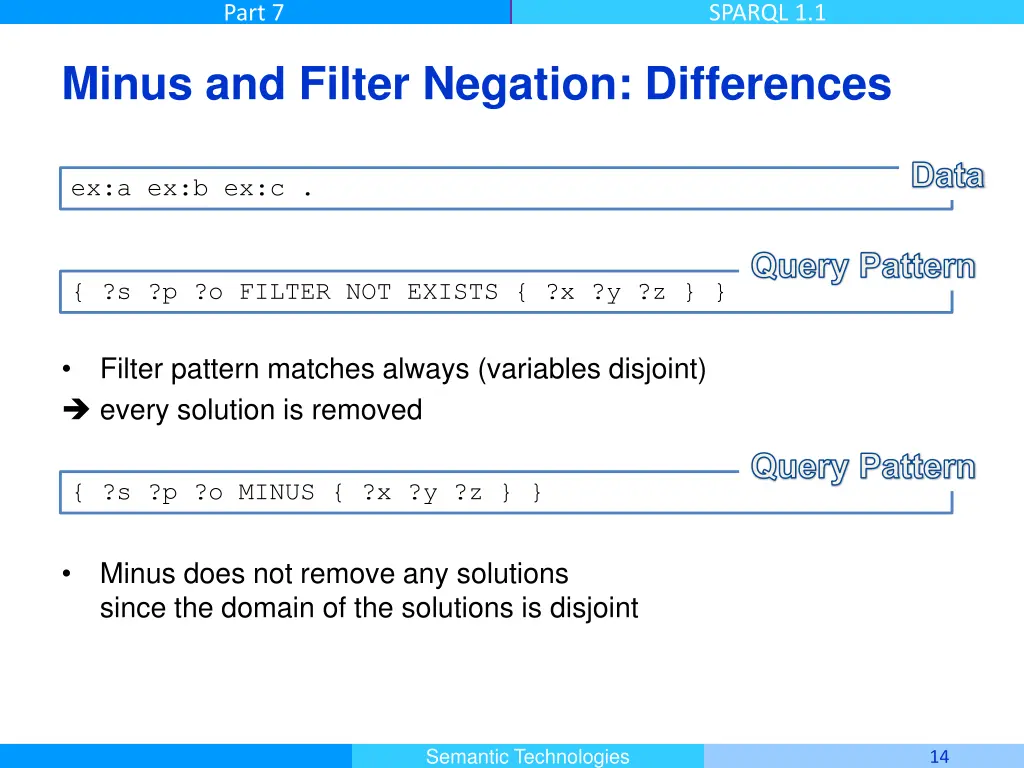 Part 7

SPARQL 1.1

Minus and Filter Negation: Differences

Data

ex:a ex:b ex:c .

Query Pattern

{ ?s ?p ?o FILTER NOT EXISTS { ?x ?y ?z } }

• Filter pattern matches always (variables disjoint)
➔ every solution is removed

Query Pattern

{ ?s ?p ?o MINUS { ?x ?y ?z } }

• Minus does not remove any solutions since the domain of the solutions is disjoint

Semantic Technologies

14